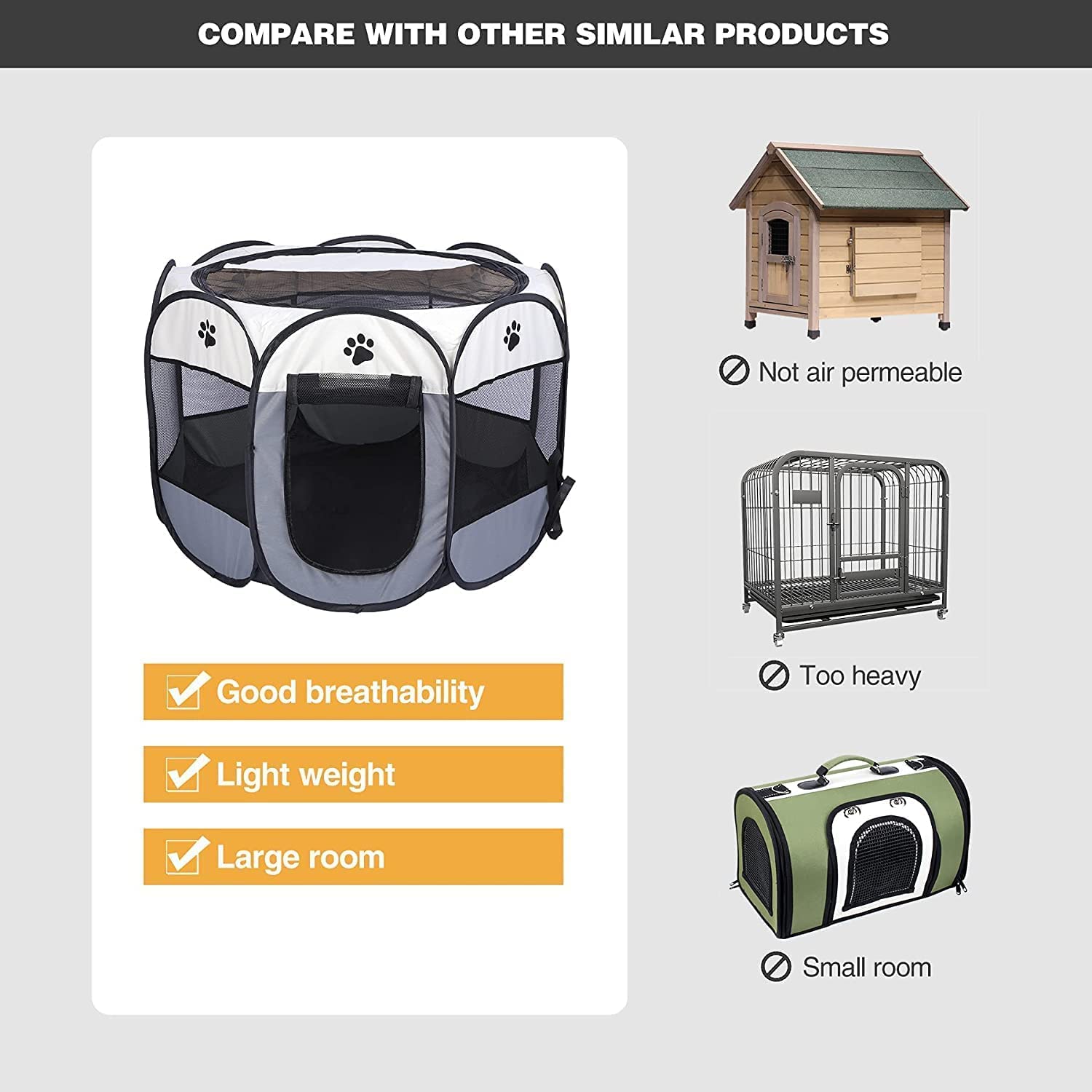 COMPARE WITH OTHER SIMILAR PRODUCTS

Good breathability

Light weight

Large room

Not air permeable

Too heavy

Small room